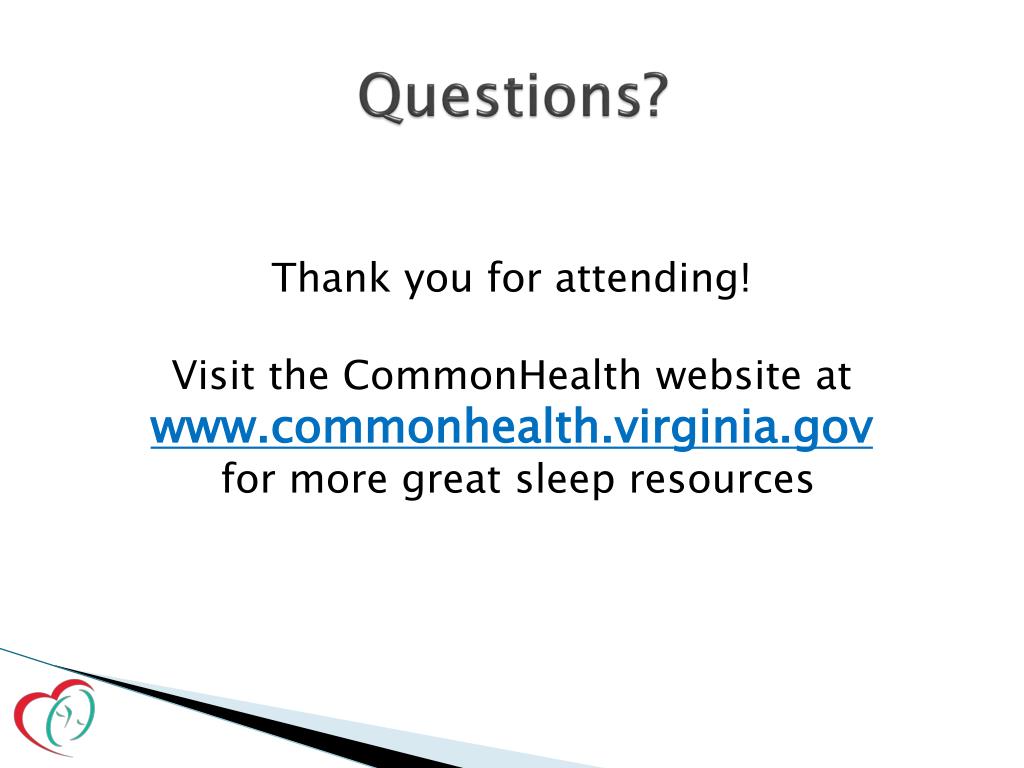 Questions?

Thank you for attending!

Visit the CommonHealth website at
www.commonhealth.virginia.gov
for more great sleep resources